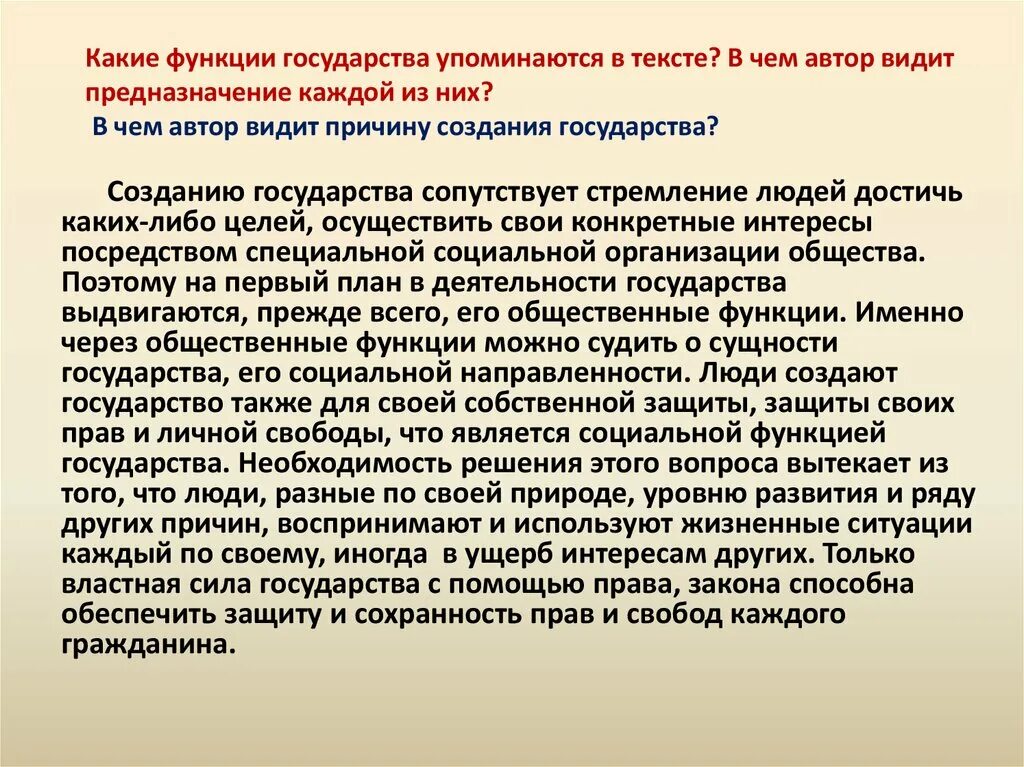 Какие функции государства упоминаются в тексте? В чем автор видит предназначение каждой из них?
В чем автор видит причину создания государства?

Созданию государства сопутствует стремление людей достичь каких-либо целей, осуществить свои конкретные интересы посредством специальной социальной организации общества. Поэтому на первый план в деятельности государства выдвигаются, прежде всего, его общественные функции. Именно через общественные функции можно судить о сущности государства, его социальной направленности. Люди создают государство также для своей собственной защиты, защиты своих прав и личной свободы, что является социальной функцией государства. Необходимость решения этого вопроса вытекает из того, что люди, разные по своей природе, уровню развития и ряду других причин, воспринимают и используют жизненные ситуации каждый по своему, иногда в ущерб интересам других. Только властная сила государства с помощью права, закона способна обеспечить защиту и сохранность прав и свобод каждого гражданина.